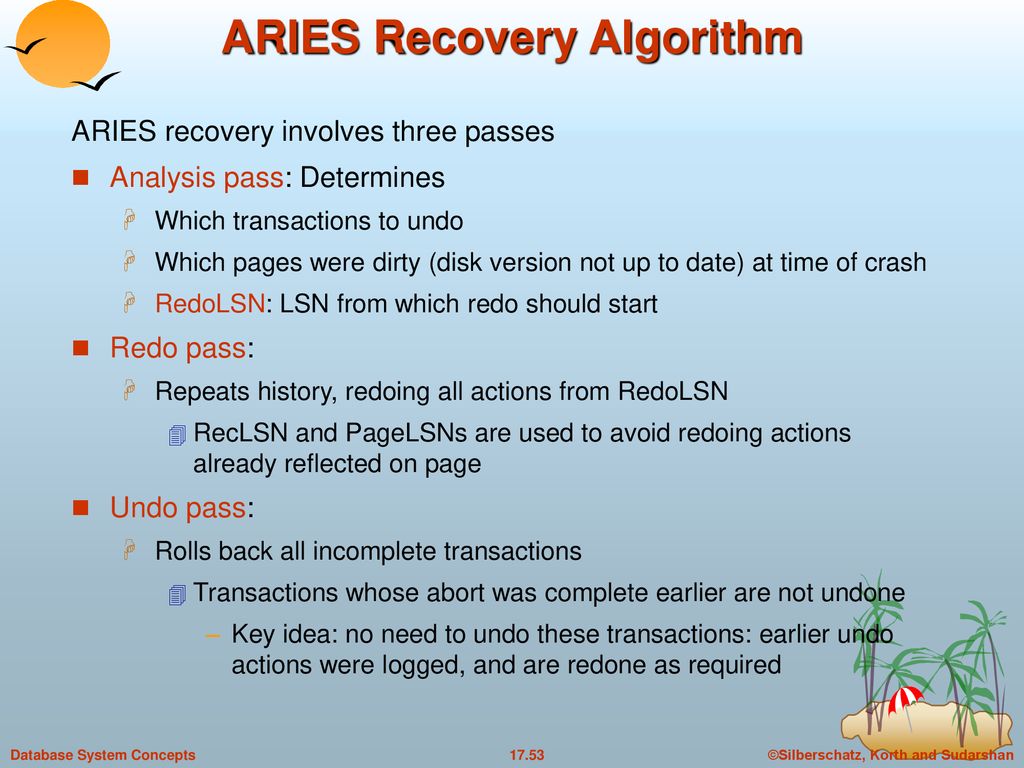 ARIES Recovery Algorithm

ARIES recovery involves three passes

Analysis pass: Determines

Which transactions to undo

Which pages were dirty (disk version not up to date) at time of crash

RedoLSN: LSN from which redo should start

Redo pass:

Repeats history, redoing all actions from RedoLSN

RecLSN and PageLSNs are used to avoid redoing actions already reflected on page

Undo pass:

Rolls back all incomplete transactions

Transactions whose abort was complete earlier are not undone

– Key idea: no need to undo these transactions: earlier undo actions were logged, and are redone as required

Database System Concepts

17.53

©Silberschatz, Korth and Sudarshan